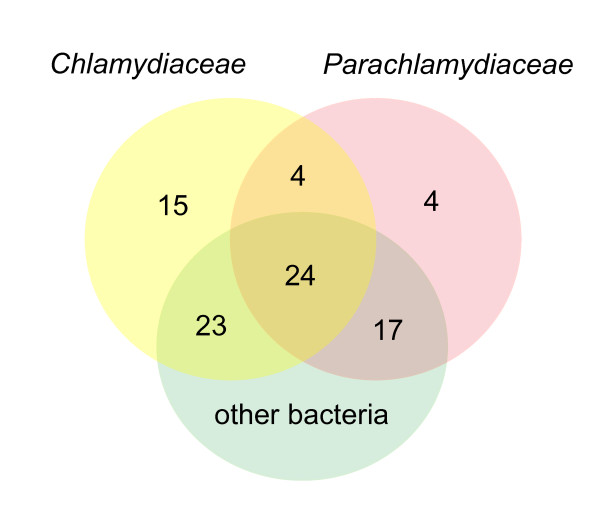 Chlamydiaceae

Parachlamydiaceae

15

4

4

24

23

17

other bacteria